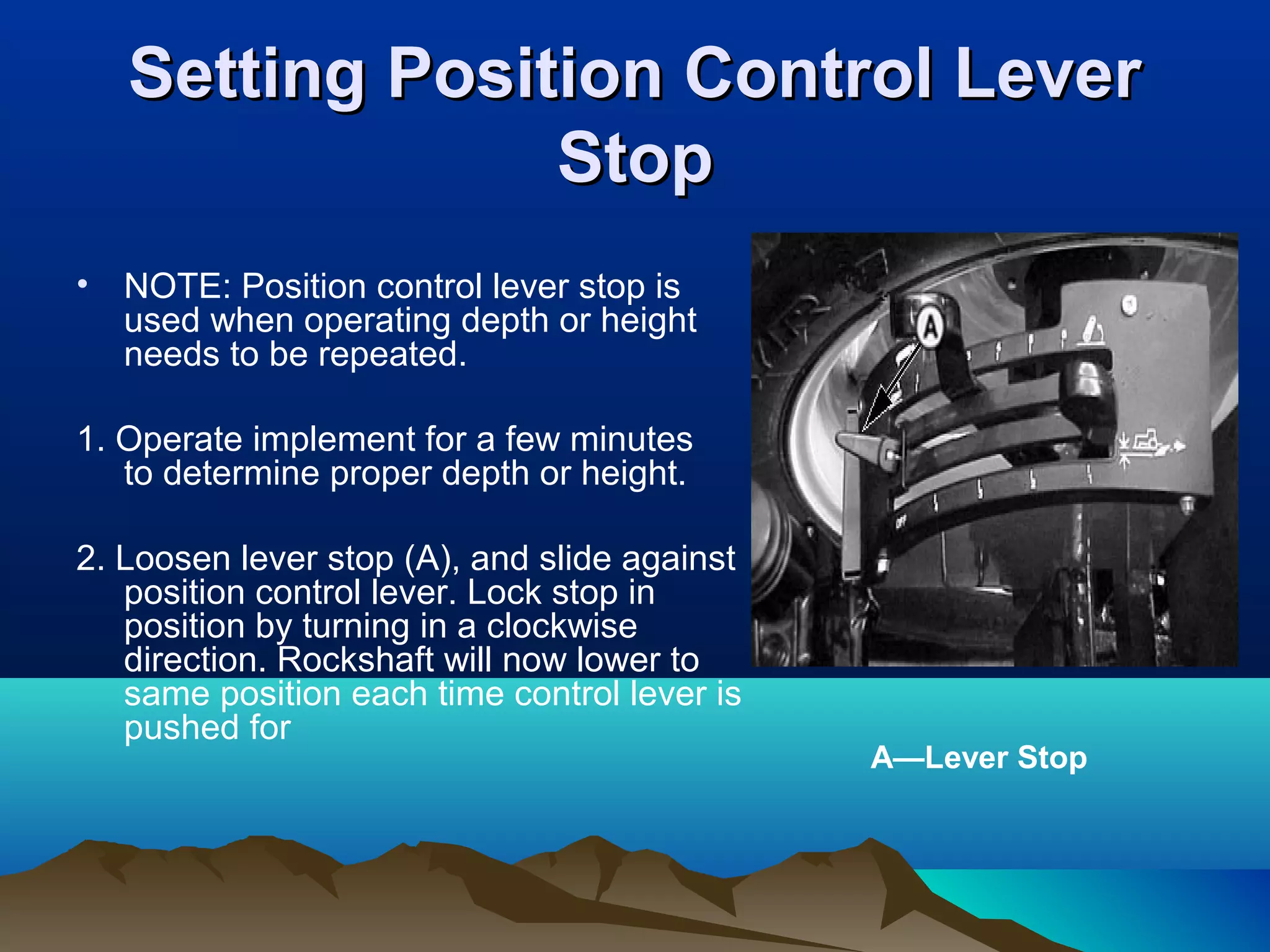 Setting Position Control Lever Stop

• NOTE: Position control lever stop is used when operating depth or height needs to be repeated.

1. Operate implement for a few minutes to determine proper depth or height.

2. Loosen lever stop (A), and slide against position control lever. Lock stop in position by turning in a clockwise direction. Rockshaft will now lower to same position each time control lever is pushed for

A

OFF

A—Lever Stop